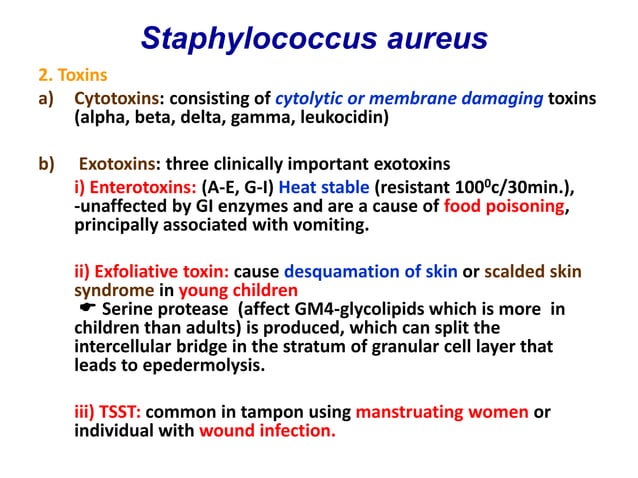 Staphylococcus aureus

2. Toxins

a) Cytotoxins: consisting of cytolytic or membrane damaging toxins (alpha, beta, delta, gamma, leukocidin)

b) Exotoxins: three clinically important exotoxins

i) Enterotoxins: (A-E, G-I) Heat stable (resistant $100^0$c/30min.), -unaffected by GI enzymes and are a cause of food poisoning, principally associated with vomiting.

ii) Exfoliative toxin: cause desquamation of skin or scalded skin syndrome in young children
☛ Serine protease (affect GM4-glycolipids which is more in children than adults) is produced, which can split the intercellular bridge in the stratum of granular cell layer that leads to epedermolysis.

iii) TSST: common in tampon using manstruating women or individual with wound infection.